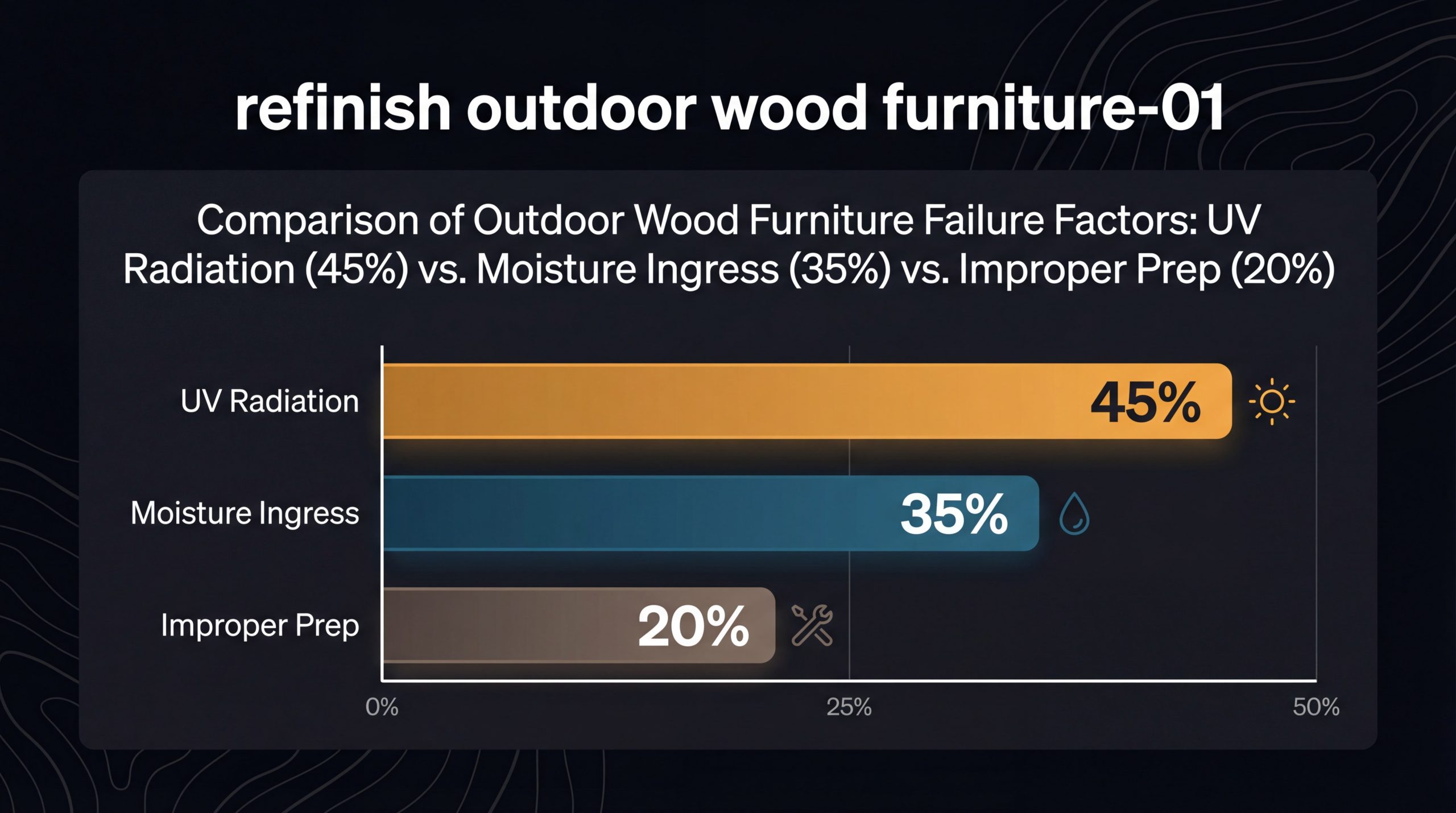 refinish outdoor wood furniture-01

Comparison of Outdoor Wood Furniture Failure Factors: UV Radiation (45%) vs. Moisture Ingress (35%) vs. Improper Prep (20%)

UV Radiation 45%
Moisture Ingress 35%
Improper Prep 20%

0%
25%
50%